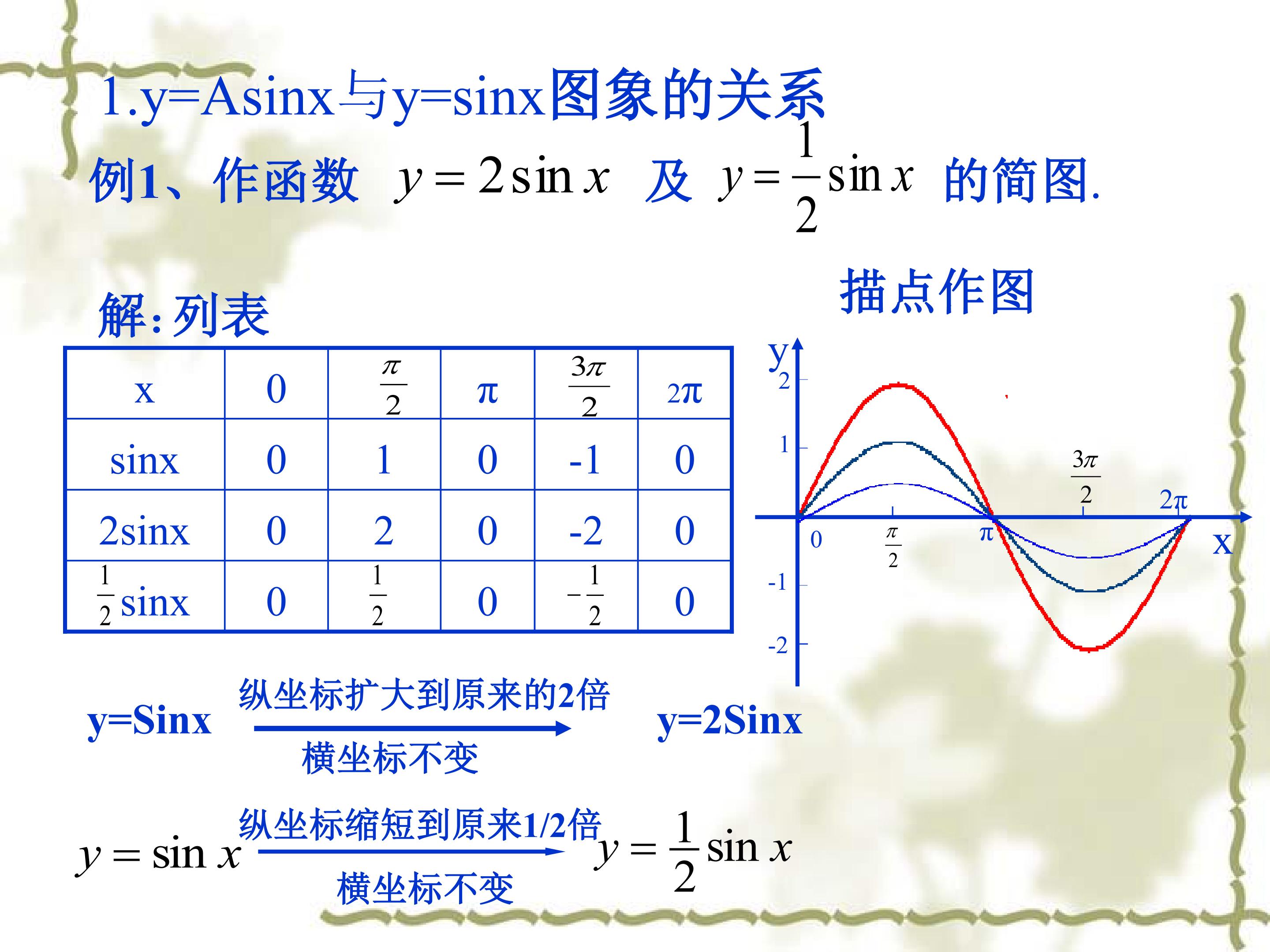 1.y=Asinx与y=sinx图象的关系

例1、作函数 $y=2\sin x$ 及 $y=\frac{1}{2}\sin x$ 的简图.

解:列表

| x | 0 | $\frac{\pi}{2}$ | π | $\frac{3\pi}{2}$ | 2π |
|---|---|---|---|---|---|
| sinx | 0 | 1 | 0 | -1 | 0 |
| 2sinx | 0 | 2 | 0 | -2 | 0 |
| $\frac{1}{2}$sinx | 0 | $\frac{1}{2}$ | 0 | $-\frac{1}{2}$ | 0 |

描点作图

y
2
1
-1
-2
0
$\frac{\pi}{2}$
π
$\frac{3\pi}{2}$
2π
x

y=Sinx 纵坐标扩大到原来的2倍 横坐标不变 y=2Sinx

$y=\sin x$ 纵坐标缩短到原来1/2倍 横坐标不变 $y=\frac{1}{2}\sin x$